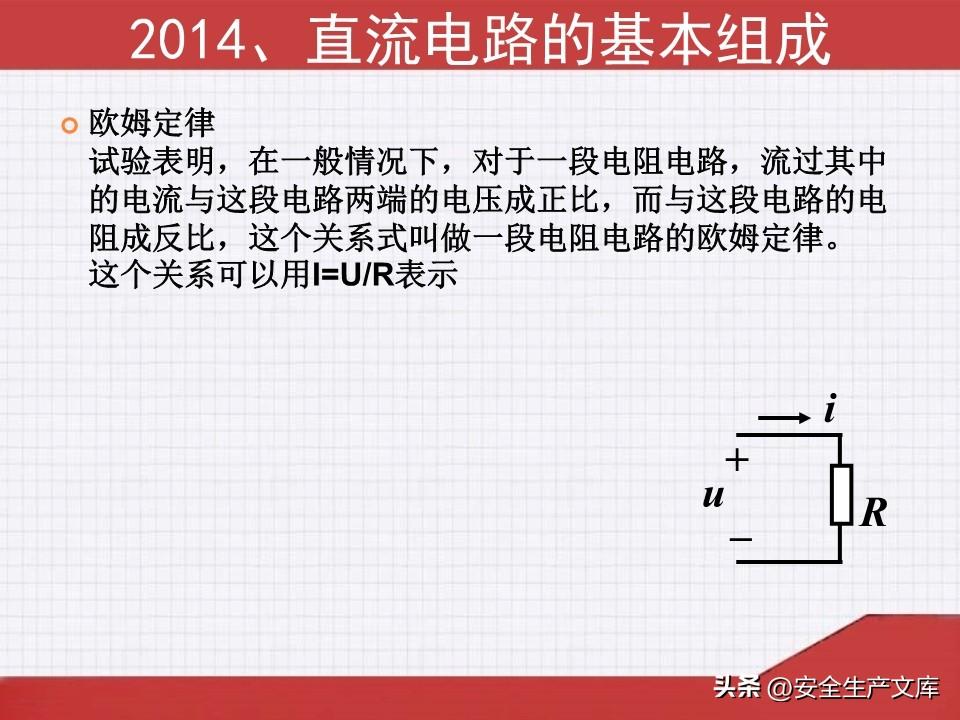 2014、直流电路的基本组成

欧姆定律
试验表明，在一般情况下，对于一段电阻电路，流过其中的电流与这段电路两端的电压成正比，而与这段电路的电阻成反比，这个关系式叫做一段电阻电路的欧姆定律。
这个关系可以用I=U/R表示

$i$
$+$
$u$
$-$
$R$

头条 @安全生产文库